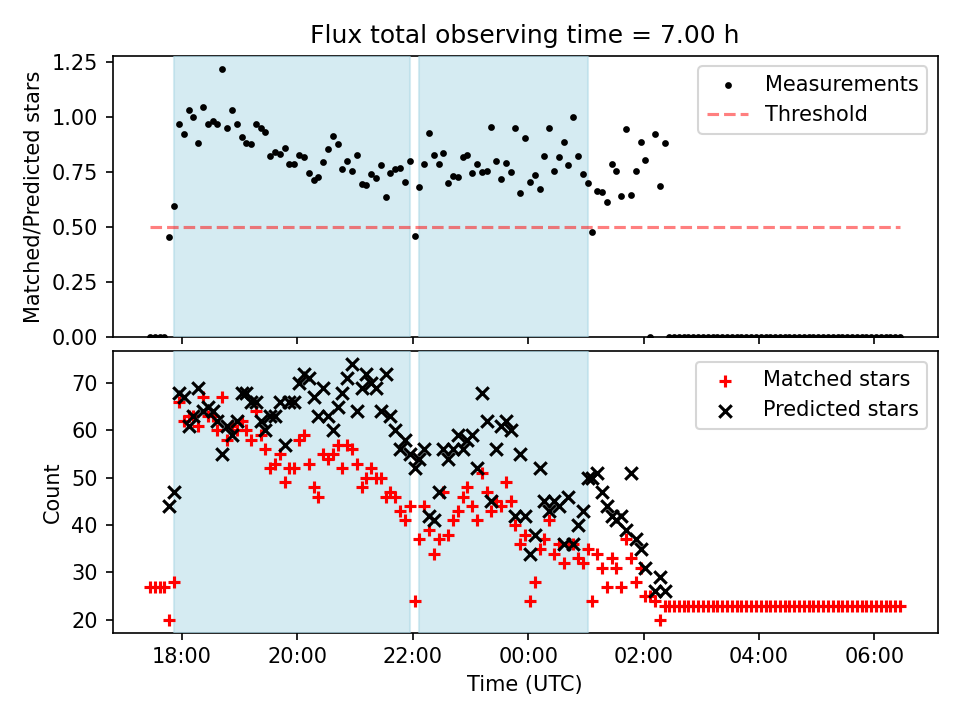 Flux total observing time = 7.00 h

Matched/Predicted stars

1.25
1.00
0.75
0.50
0.25
0.00

Measurements
Threshold

Count

70
60
50
40
30
20

Matched stars
Predicted stars

18:00
20:00
22:00
00:00
02:00
04:00
06:00

Time (UTC)